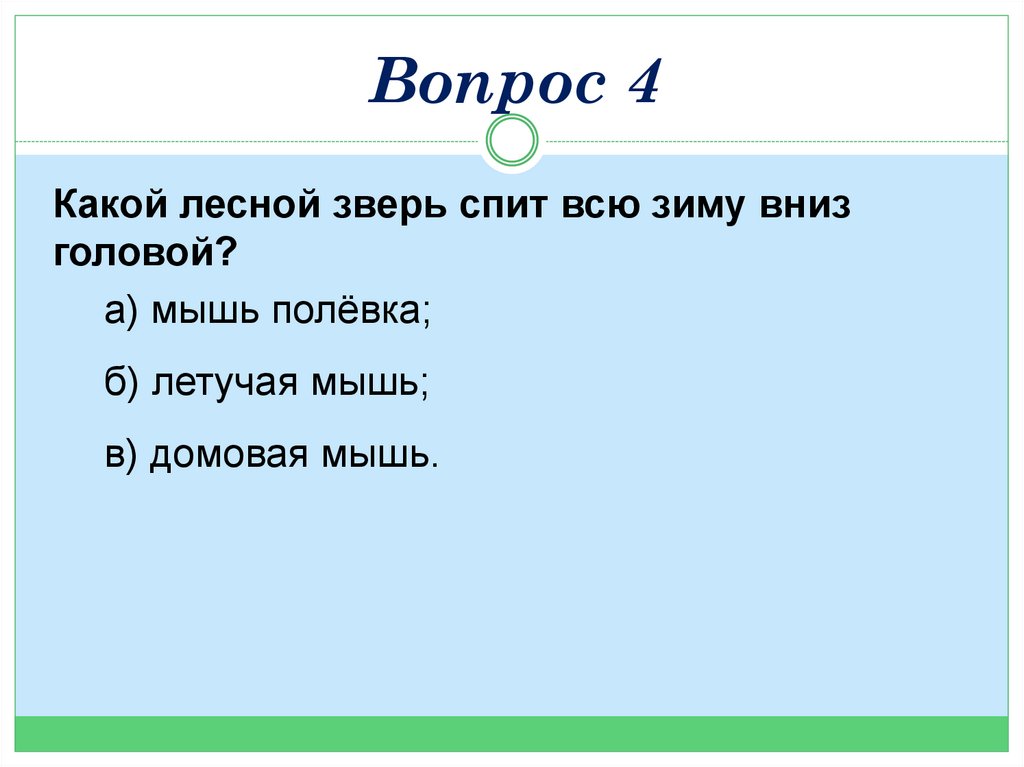 Вопрос 4

Какой лесной зверь спит всю зиму вниз головой?

а) мышь полёвка;

б) летучая мышь;

в) домовая мышь.